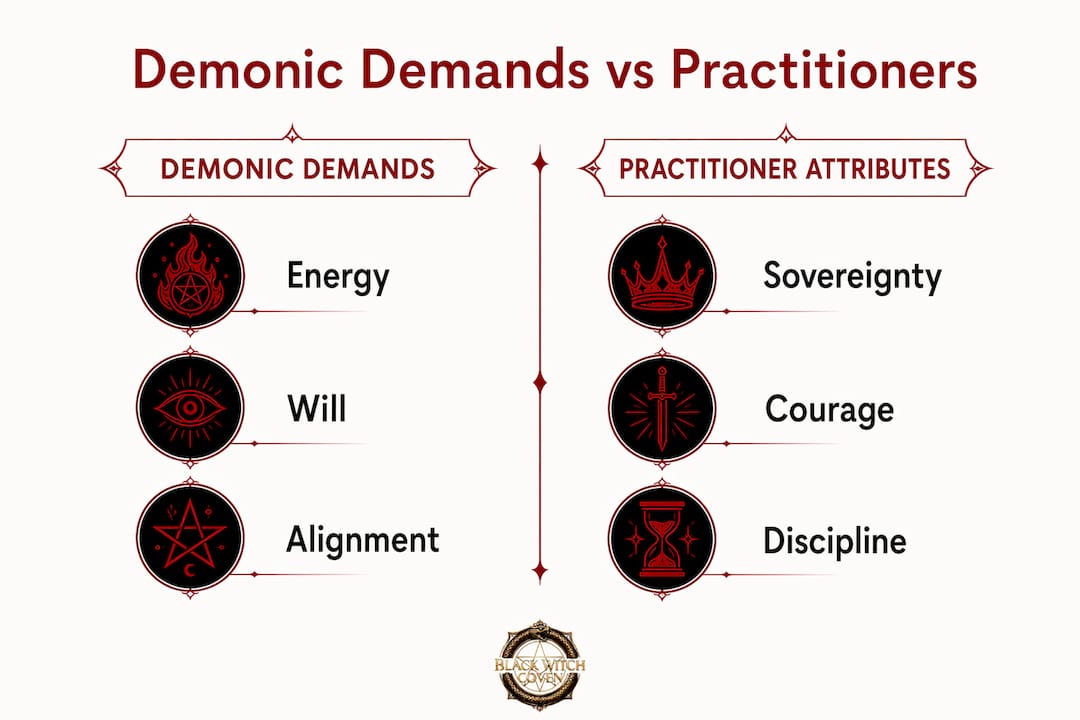 Demonic Demands vs Practitioners

DEMONIC DEMANDS

Energy

Will

Alignment

PRACTITIONER ATTRIBUTES

Sovereignty

Courage

Discipline

BLACK WITCH COVEN